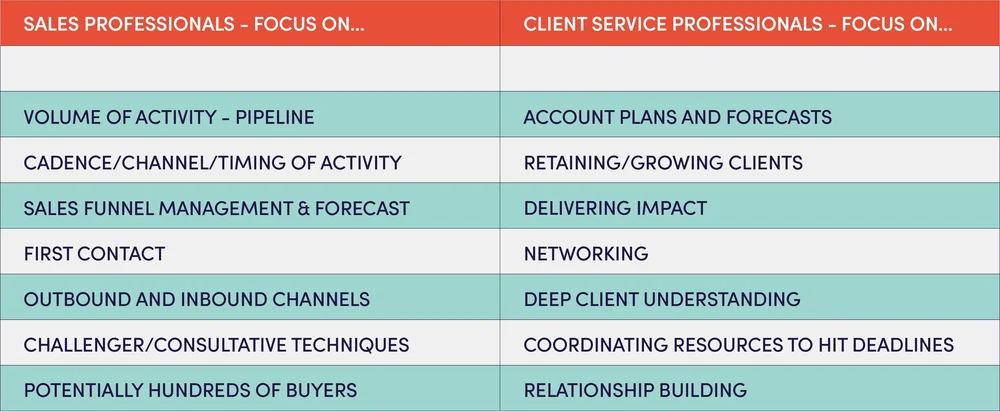 | SALES PROFESSIONALS - FOCUS ON... | CLIENT SERVICE PROFESSIONALS - FOCUS ON... |
|---|---|
| | |
| VOLUME OF ACTIVITY - PIPELINE | ACCOUNT PLANS AND FORECASTS |
| CADENCE/CHANNEL/TIMING OF ACTIVITY | RETAINING/GROWING CLIENTS |
| SALES FUNNEL MANAGEMENT & FORECAST | DELIVERING IMPACT |
| FIRST CONTACT | NETWORKING |
| OUTBOUND AND INBOUND CHANNELS | DEEP CLIENT UNDERSTANDING |
| CHALLENGER/CONSULTATIVE TECHNIQUES | COORDINATING RESOURCES TO HIT DEADLINES |
| POTENTIALLY HUNDREDS OF BUYERS | RELATIONSHIP BUILDING |